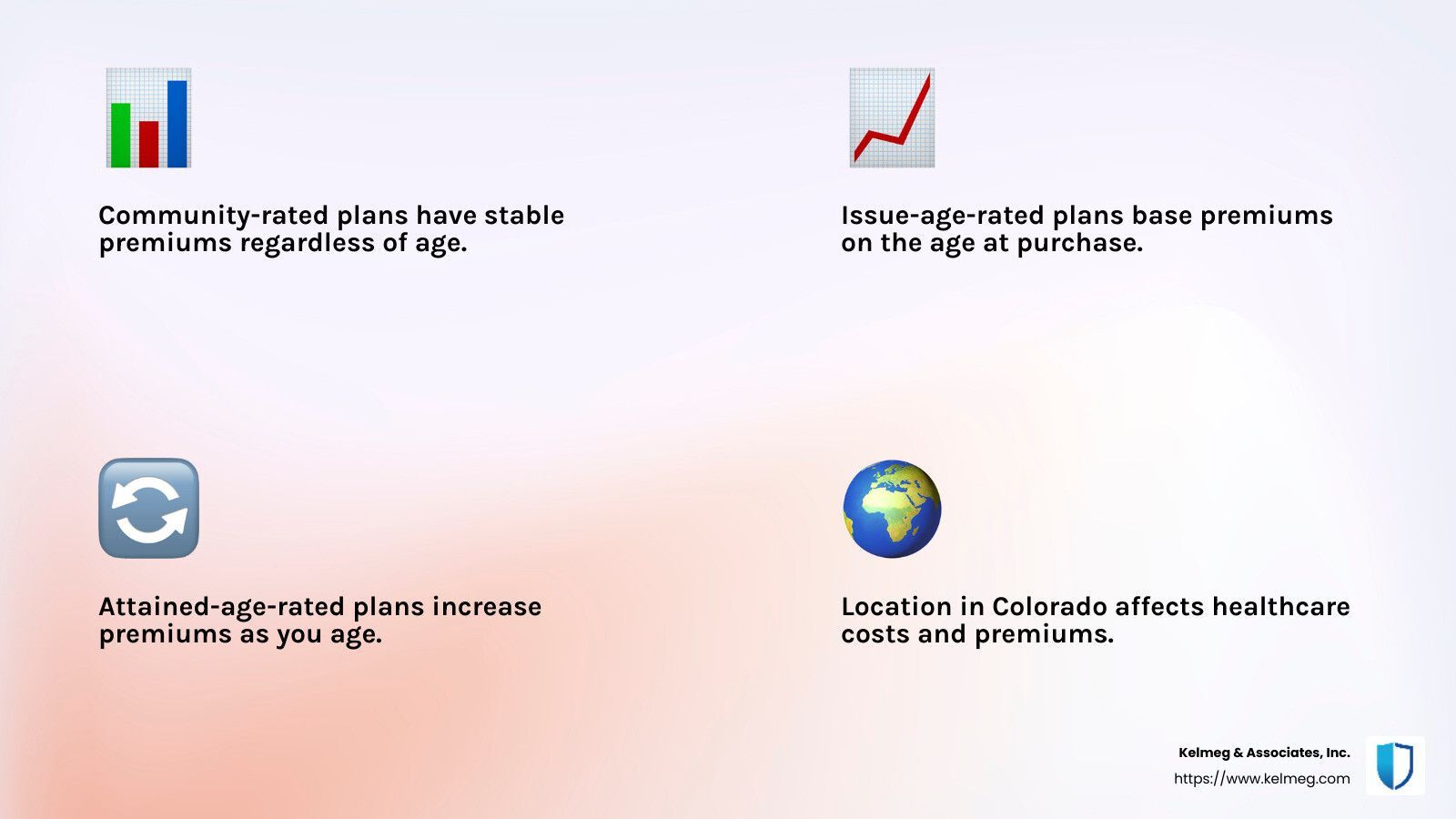 Community-rated plans have stable premiums regardless of age.

Issue-age-rated plans base premiums on the age at purchase.

Attained-age-rated plans increase premiums as you age.

Location in Colorado affects healthcare costs and premiums.

Kelmeg & Associates, Inc.
https://www.kelmeg.com